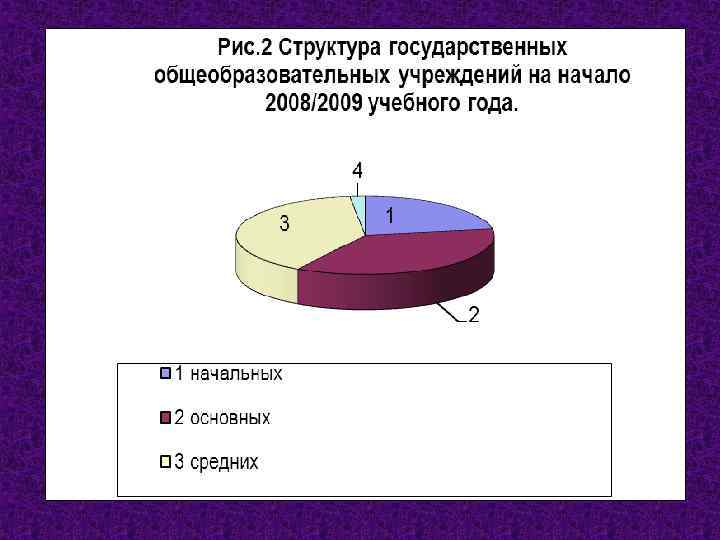 Рис.2 Структура государственных общеобразовательных учреждений на начало 2008/2009 учебного года.

4
1
3
2

1 начальных
2 основных
3 средних